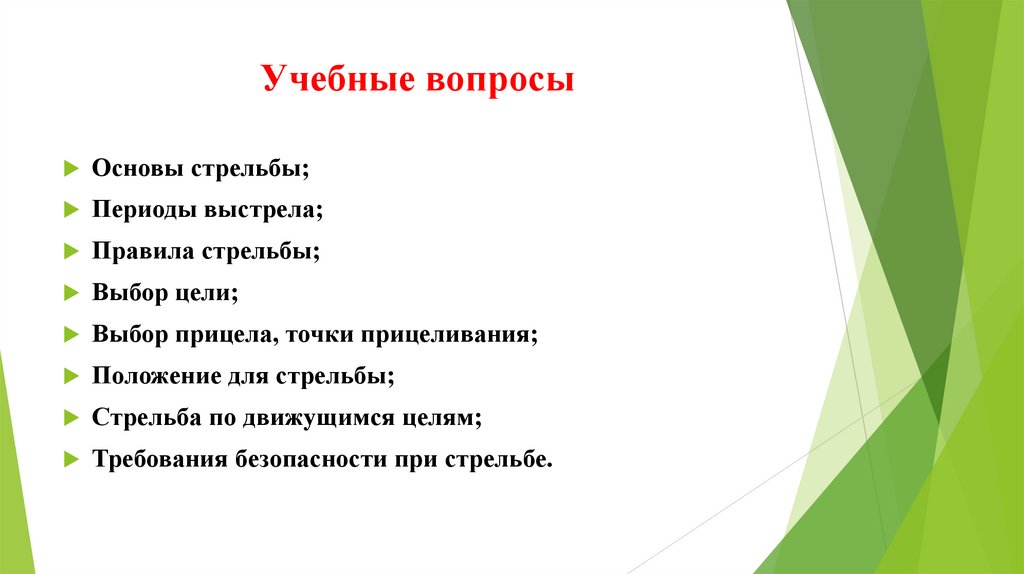 Учебные вопросы

Основы стрельбы;

Периоды выстрела;

Правила стрельбы;

Выбор цели;

Выбор прицела, точки прицеливания;

Положение для стрельбы;

Стрельба по движущимся целям;

Требования безопасности при стрельбе.